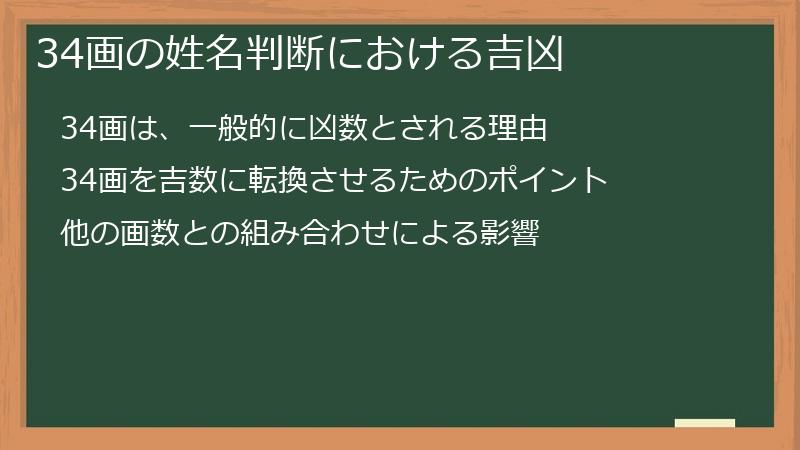 34画の姓名判断における吉凶

34画は、一般的に凶数とされる理由

34画を吉数に転換させるためのポイント

他の画数との組み合わせによる影響